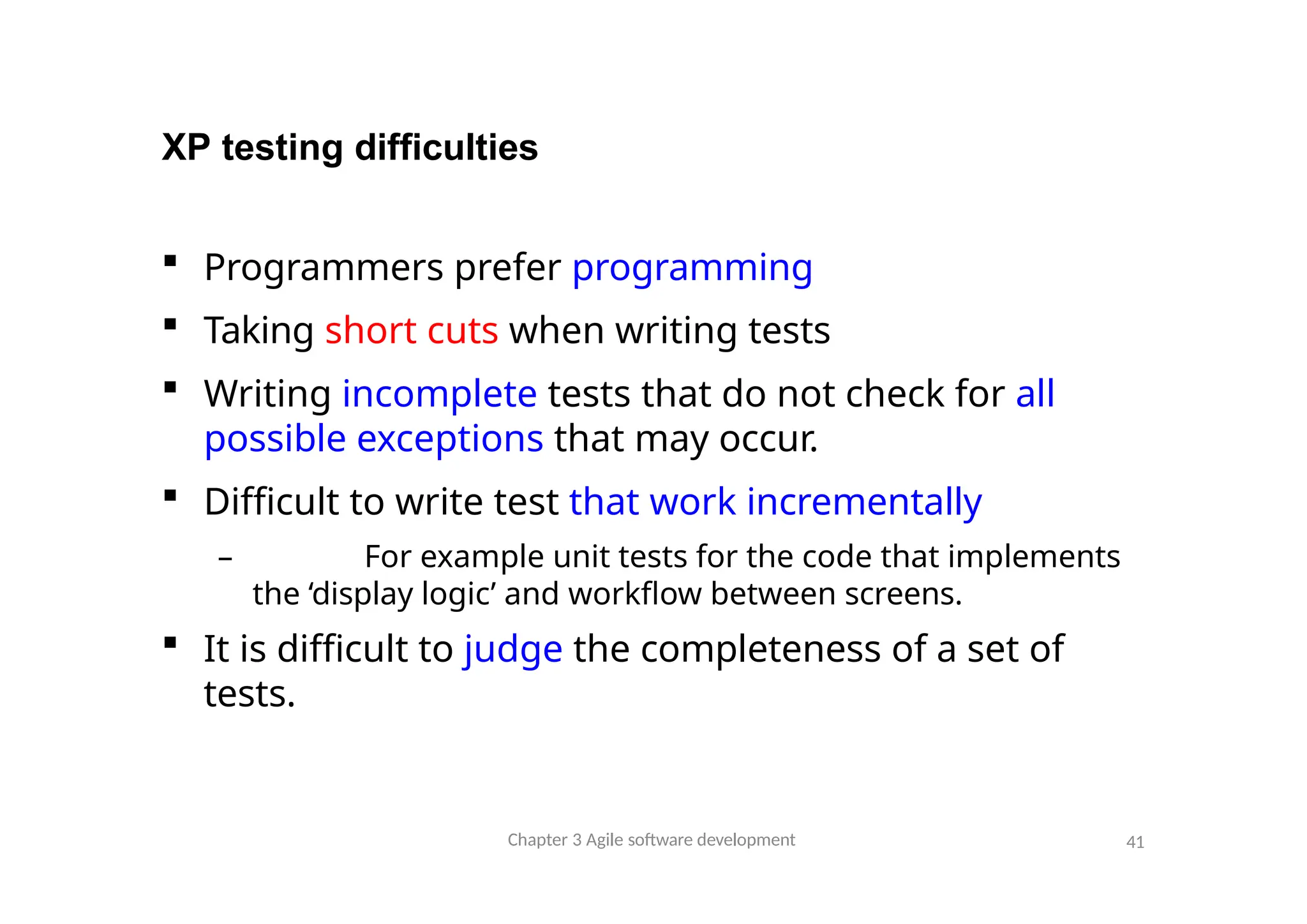 XP testing difficulties

▪ Programmers prefer programming

▪ Taking short cuts when writing tests

▪ Writing incomplete tests that do not check for all possible exceptions that may occur.

▪ Difficult to write test that work incrementally

– For example unit tests for the code that implements the ‘display logic’ and workflow between screens.

▪ It is difficult to judge the completeness of a set of tests.

Chapter 3 Agile software development

41